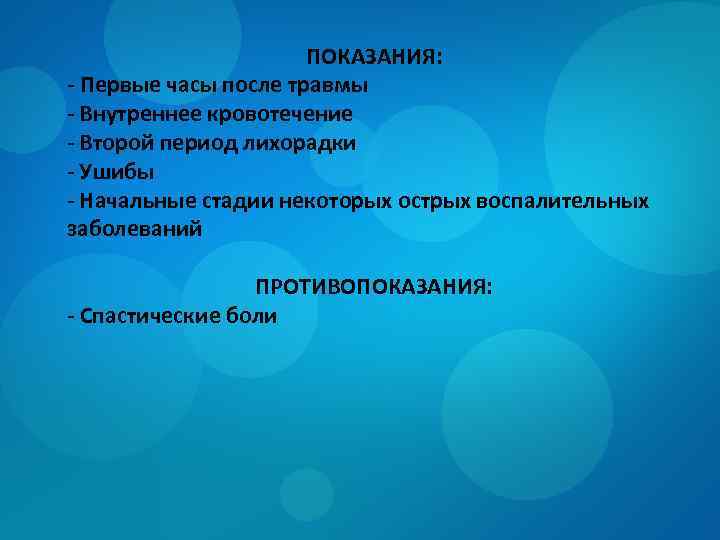 ПОКАЗАНИЯ:
- Первые часы после травмы
- Внутреннее кровотечение
- Второй период лихорадки
- Ушибы
- Начальные стадии некоторых острых воспалительных заболеваний

ПРОТИВОПОКАЗАНИЯ:
- Спастические боли